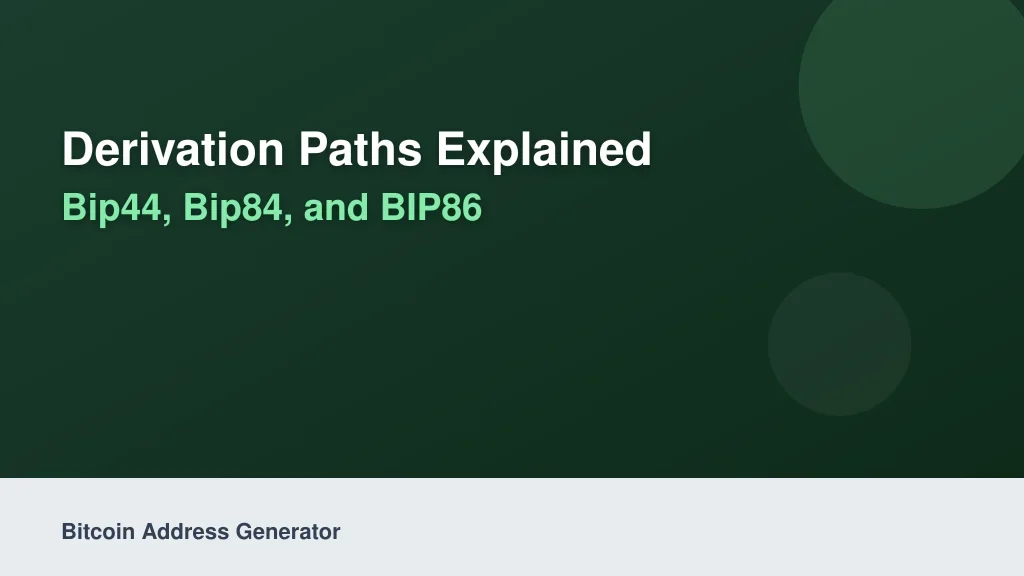 Derivation Paths Explained

Bip44, Bip84, and BIP86

Bitcoin Address Generator